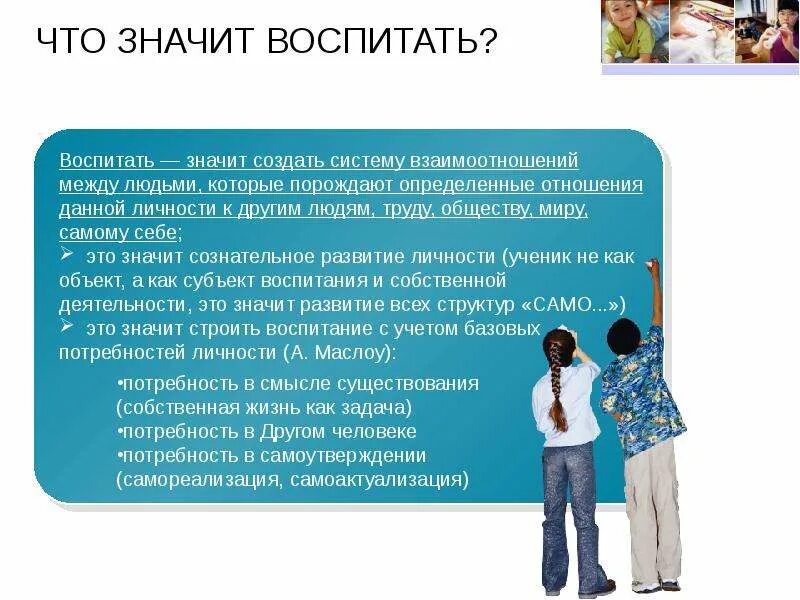 ЧТО ЗНАЧИТ ВОСПИТАТЬ?

Воспитать — значит создать систему взаимоотношений между людьми, которые порождают определенные отношения данной личности к другим людям, труду, обществу, миру, самому себе;

➢ это значит сознательное развитие личности (ученик не как объект, а как субъект воспитания и собственной деятельности, это значит развитие всех структур «САМО...»)

➢ это значит строить воспитание с учетом базовых потребностей личности (А. Маслоу):

•потребность в смысле существования (собственная жизнь как задача)
•потребность в Другом человеке
•потребность в самоутверждении (самореализация, самоактуализация)